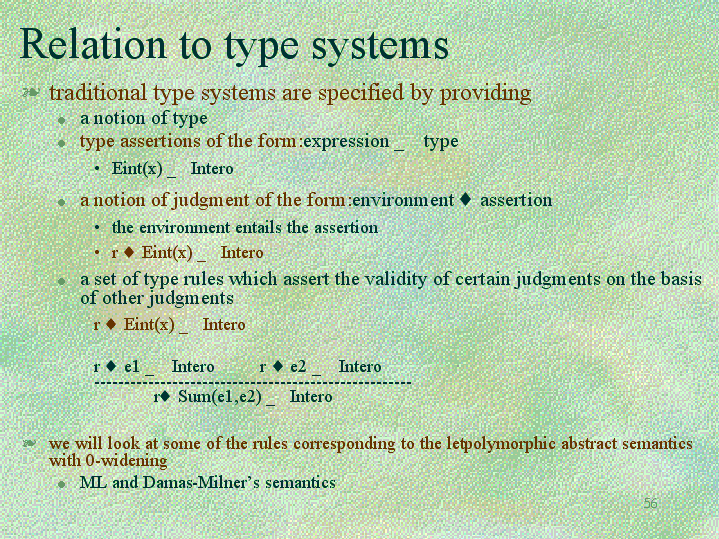 Relation to type systems

traditional type systems are specified by providing

a notion of type

type assertions of the form:expression _ type

• Eint(x) _ Intero

a notion of judgment of the form:environment ♦ assertion

• the environment entails the assertion

• r ♦ Eint(x) _ Intero

a set of type rules which assert the validity of certain judgments on the basis of other judgments

r ♦ Eint(x) _ Intero

r ♦ e1 _ Intero r ♦ e2 _ Intero
---------------------------------------------------
r♦ Sum(e1,e2) _ Intero

we will look at some of the rules corresponding to the letpolymorphic abstract semantics with 0-widening

ML and Damas-Milner's semantics

56